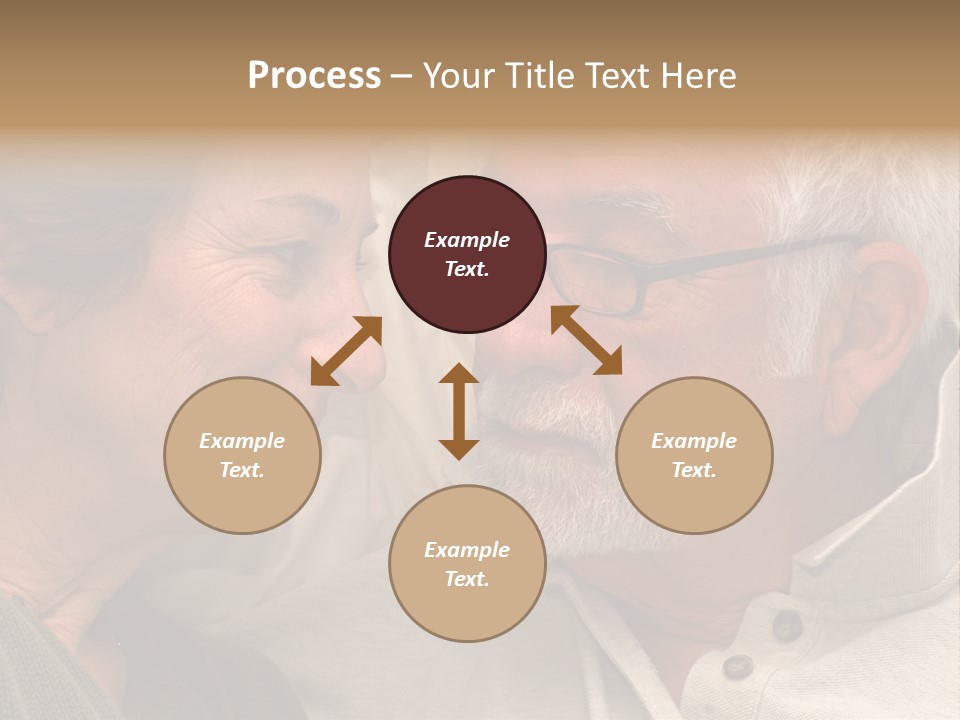 Process – Your Title Text Here

Example Text.

Example Text.

Example Text.

Example Text.